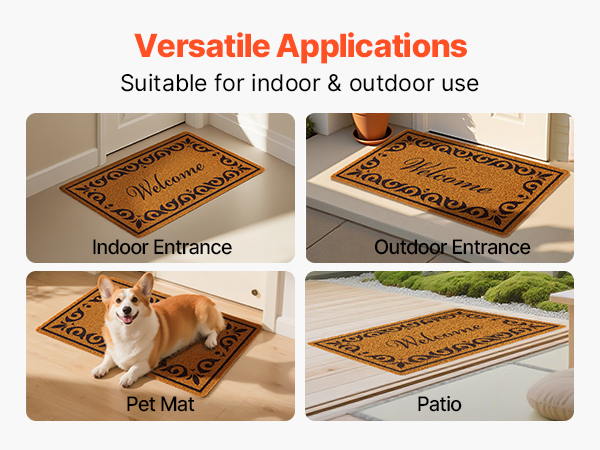 Versatile Applications
Suitable for indoor & outdoor use

Welcome
Indoor Entrance

Welcome
Outdoor Entrance

Pet Mat

Welcome
Patio